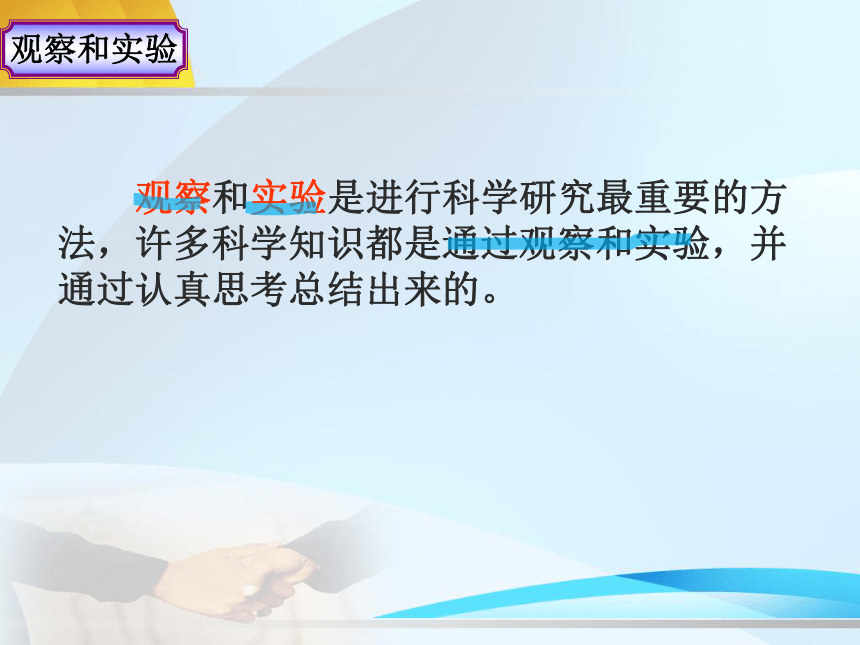 观察和实验

观察和实验是进行科学研究最重要的方法，许多科学知识都是通过观察和实验，并通过认真思考总结出来的。